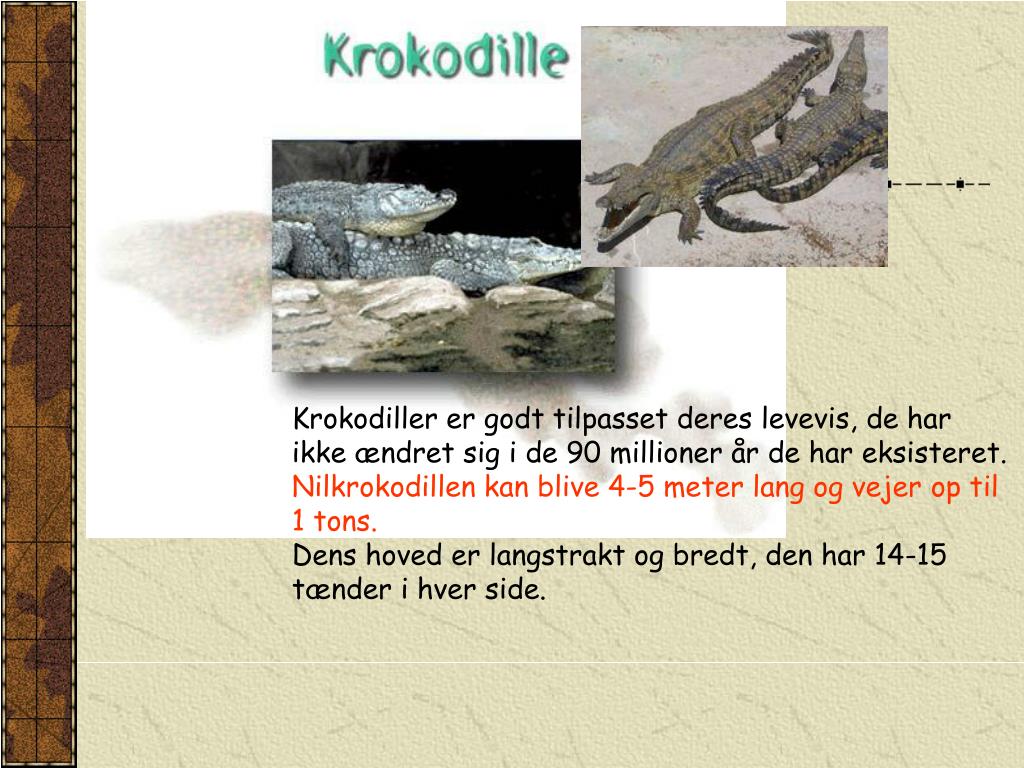 Krokodille

Krokodiller er godt tilpasset deres levevis, de har ikke ændret sig i de 90 millioner år de har eksisteret.
Nilkrokodillen kan blive 4-5 meter lang og vejer op til 1 tons.
Dens hoved er langstrakt og bredt, den har 14-15 tænder i hver side.